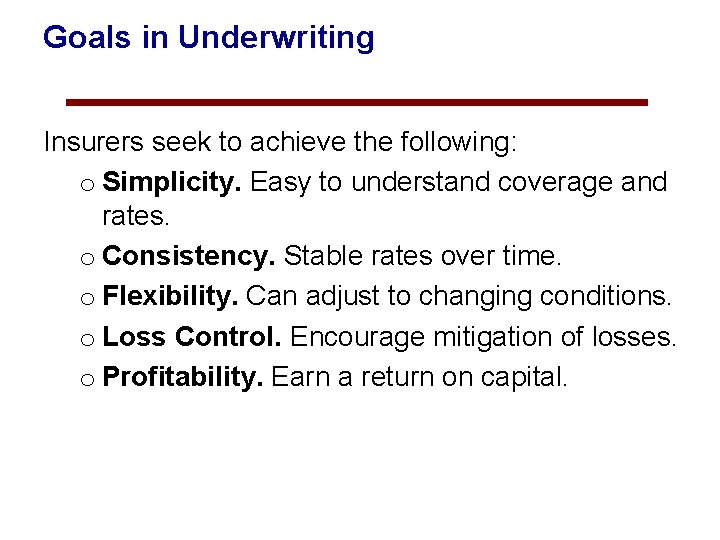 Goals in Underwriting

Insurers seek to achieve the following:

o Simplicity. Easy to understand coverage and rates.
o Consistency. Stable rates over time.
o Flexibility. Can adjust to changing conditions.
o Loss Control. Encourage mitigation of losses.
o Profitability. Earn a return on capital.